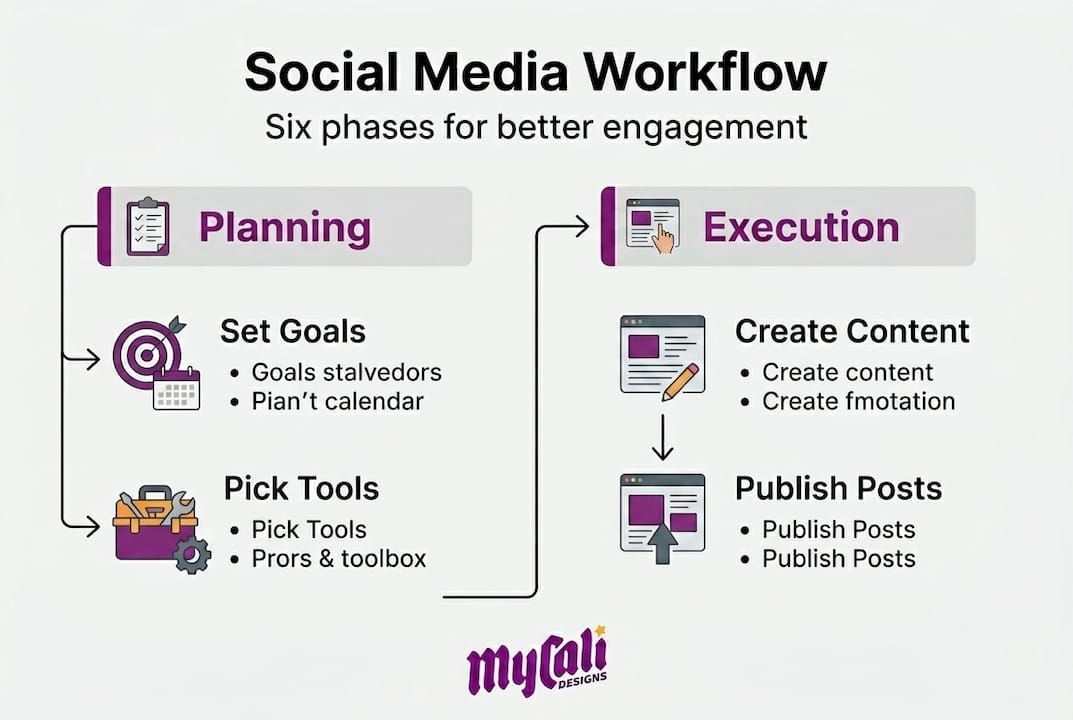 Social Media Workflow
Six phases for better engagement

Planning

Set Goals
• Goals stalvedors
• Pian't calendar

Pick Tools
• Pick Tools
• Prors & toolbox

Execution

Create Content
• Create content
• Create fmotation

Publish Posts
• Publish Posts
• Publish Posts

myCali DESIGNS